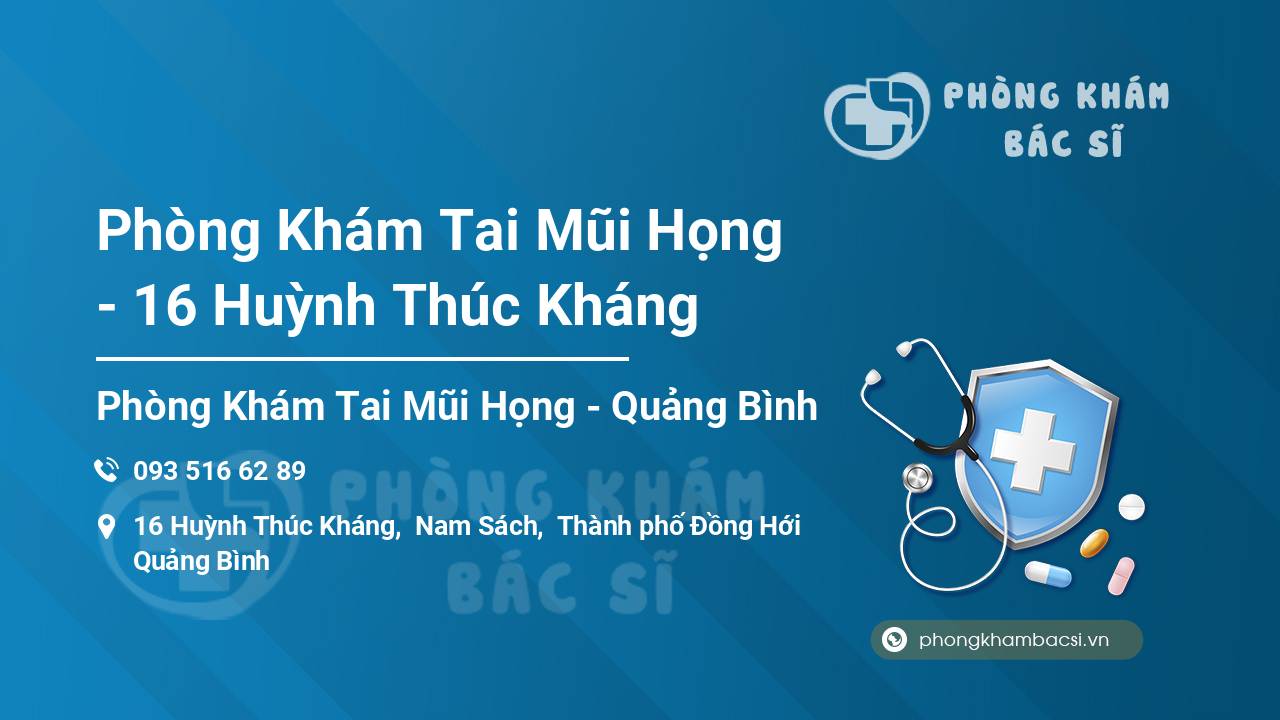 PHÒNG KHÁM
BÁC SĨ

Phòng Khám Tai Mũi Họng - 16 Huỳnh Thúc Kháng

Phòng Khám Tai Mũi Họng - Quảng Bình

093 516 62 89

16 Huỳnh Thúc Kháng, Nam Sách, Thành phố Đồng Hới Quảng Bình

PHÒNG KHÁM
BÁC SĨ

phongkhambacsi.vn